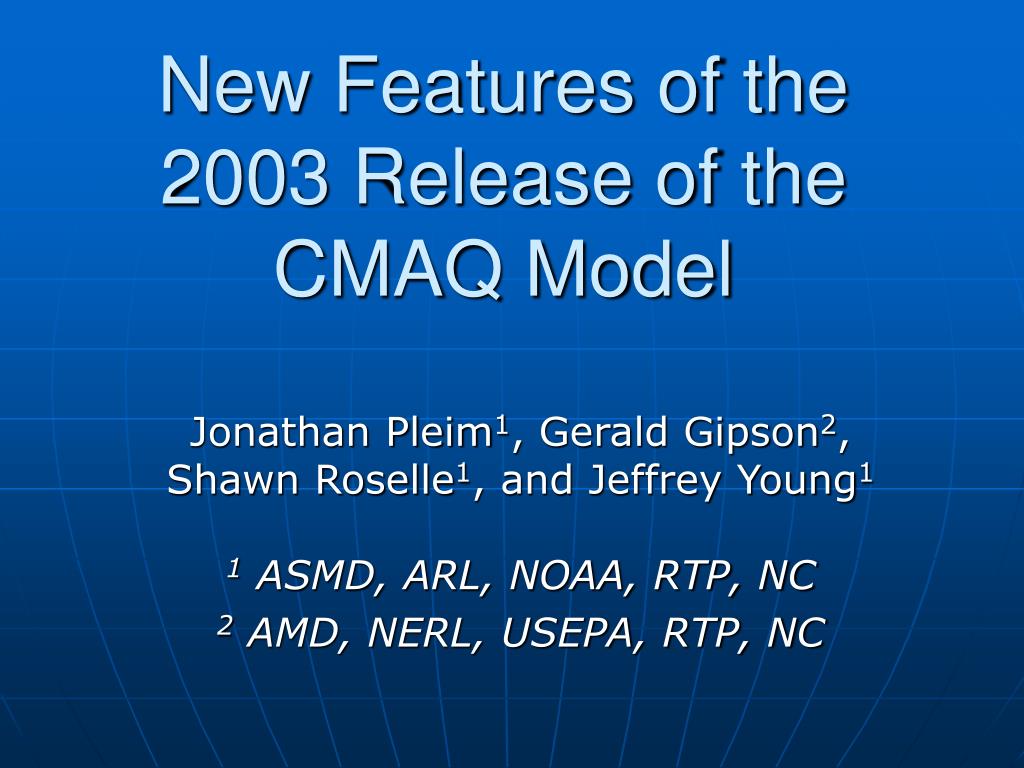 New Features of the 2003 Release of the CMAQ Model

Jonathan Pleim$^1$, Gerald Gipson$^2$, Shawn Roselle$^1$, and Jeffrey Young$^1$

$^1$ ASMD, ARL, NOAA, RTP, NC
$^2$ AMD, NERL, USEPA, RTP, NC